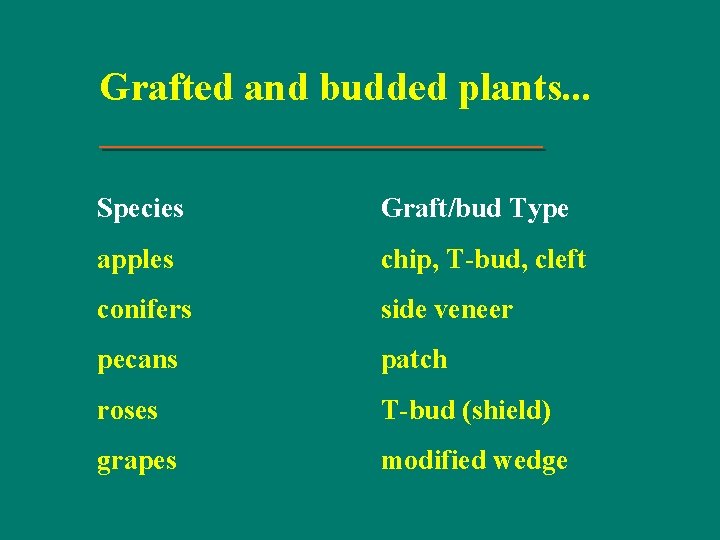 Grafted and budded plants...

| Species | Graft/bud Type |
|---|---|
| apples | chip, T-bud, cleft |
| conifers | side veneer |
| pecans | patch |
| roses | T-bud (shield) |
| grapes | modified wedge |